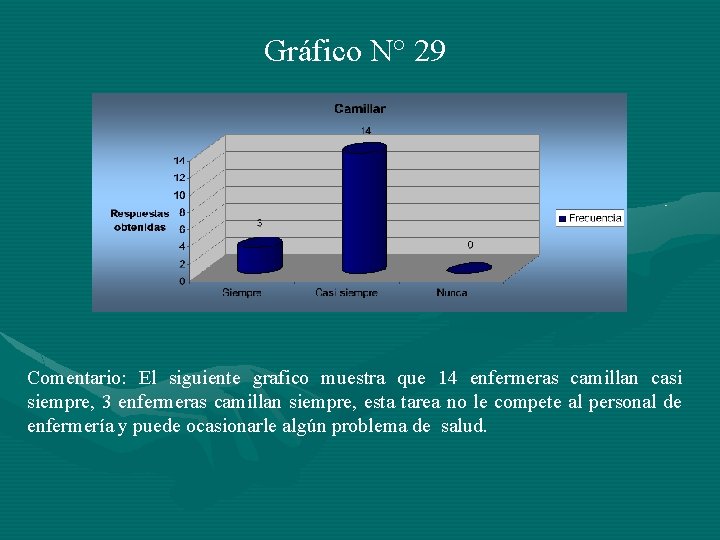 Gráfico N° 29

Camillar

Respuestas obtenidas

14
12
10
8
6
4
2
0

3
14
0

Siempre
Casi siempre
Nunca

Frecuencia

Comentario: El siguiente grafico muestra que 14 enfermeras camillan casi siempre, 3 enfermeras camillan siempre, esta tarea no le compete al personal de enfermería y puede ocasionarle algún problema de salud.